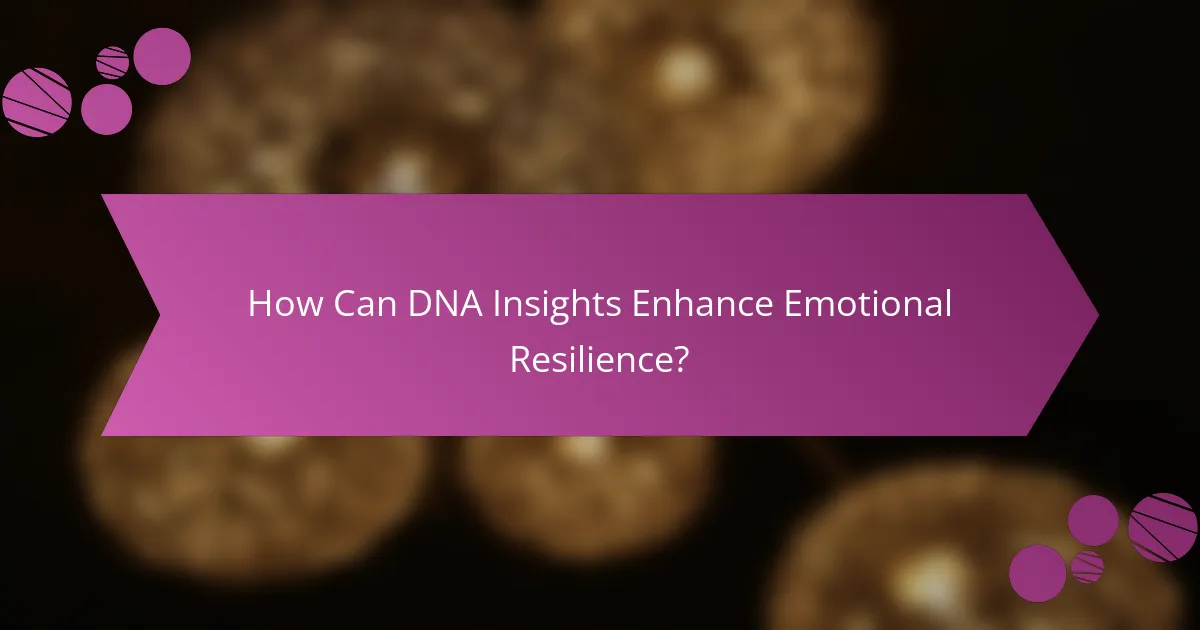 How Can DNA Insights Enhance Emotional Resilience?